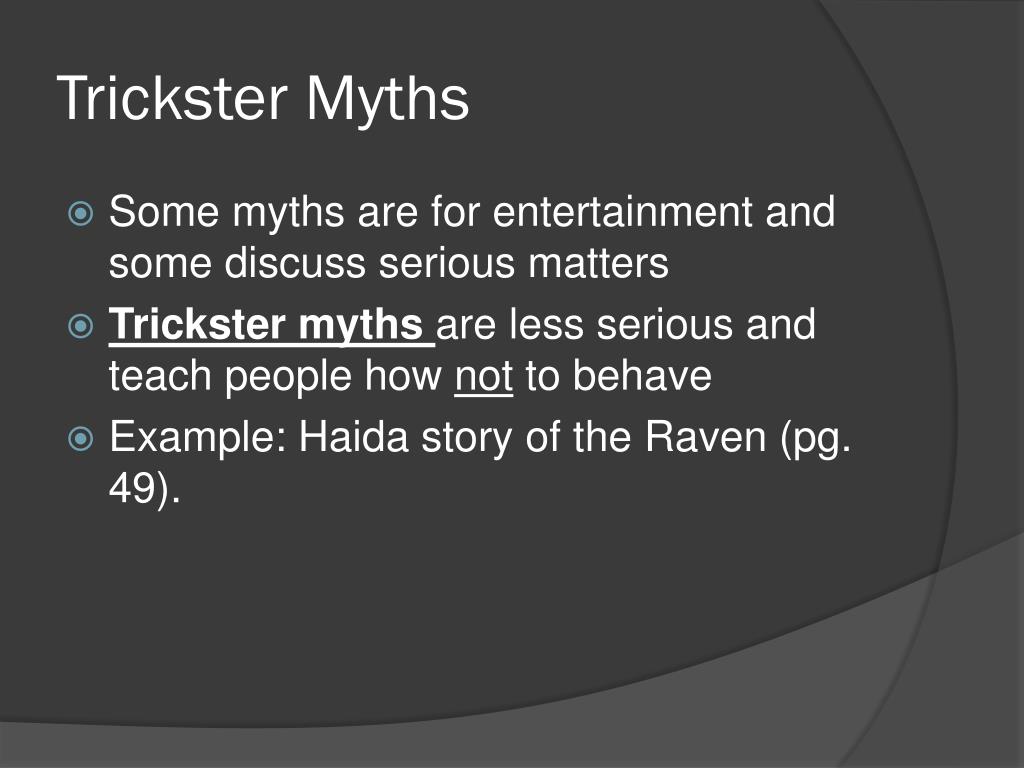 Trickster Myths

Some myths are for entertainment and some discuss serious matters

Trickster myths are less serious and teach people how not to behave

Example: Haida story of the Raven (pg. 49).